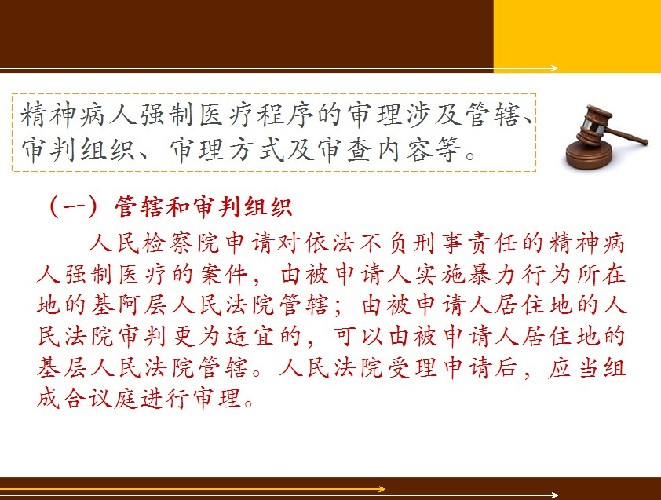 精神病人强制医疗程序的审理涉及管辖、审判组织、审理方式及审查内容等。

（一）管辖和审判组织

人民检察院申请对依法不负刑事责任的精神病人强制医疗的案件，由被申请人实施暴力行为所在地的基阿层人民法院管辖；由被申请人居住地的人民法院审判更为适宜的，可以由被申请人居住地的基层人民法院管辖。人民法院受理申请后，应当组成合议庭进行审理。